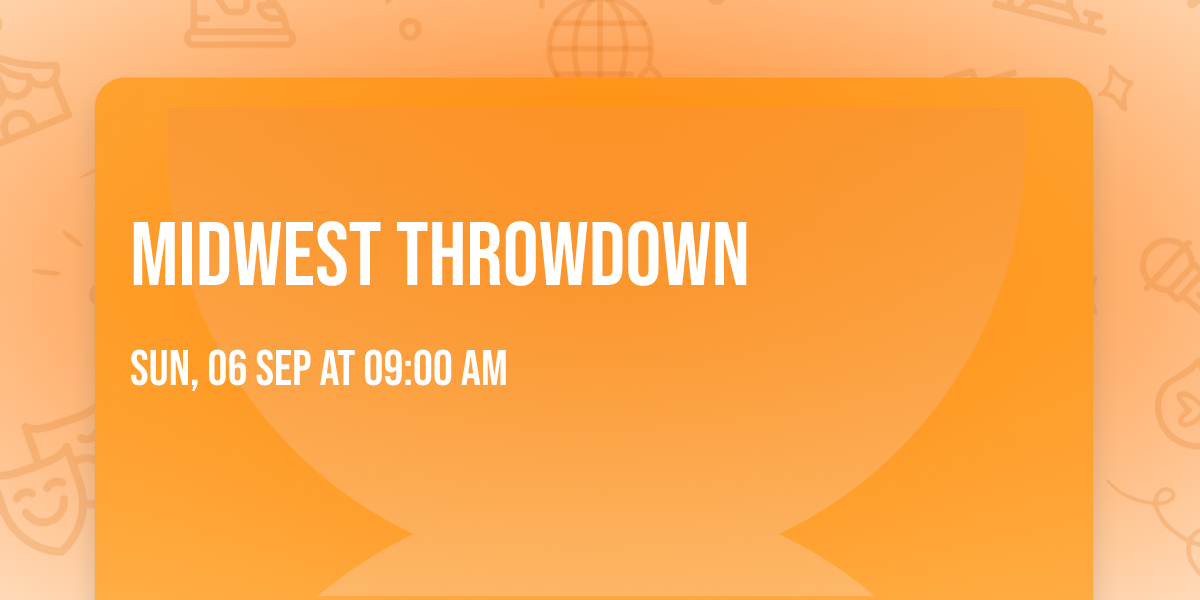 MIDWEST THROWDOWN

SUN, 06 SEP AT 09:00 AM